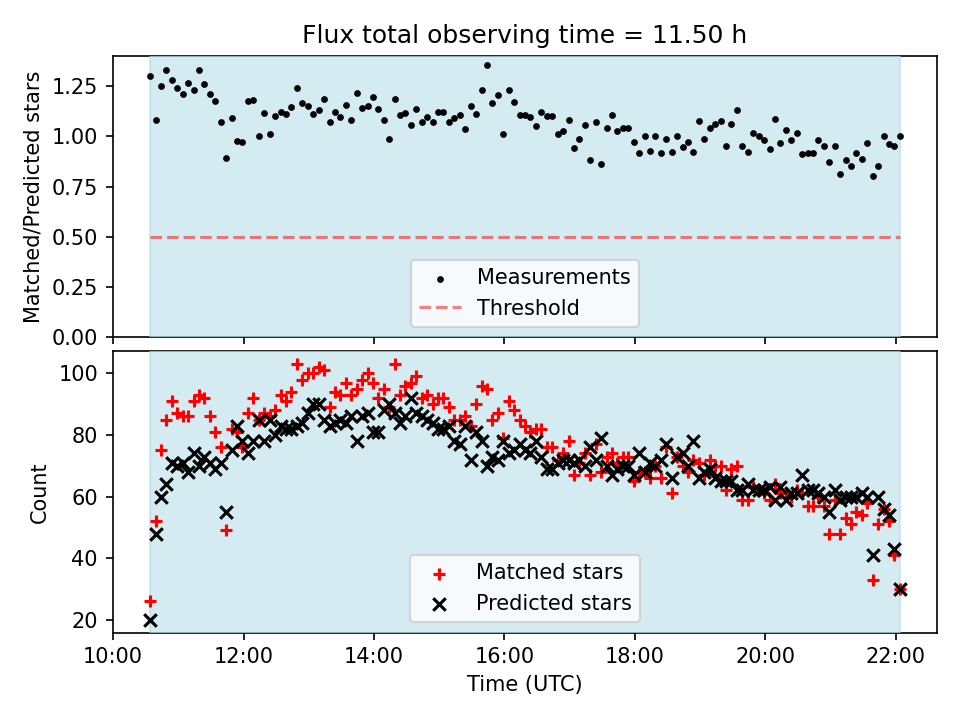 Flux total observing time = 11.50 h

Matched/Predicted stars

1.25
1.00
0.75
0.50
0.25
0.00

Measurements
Threshold

Count

100
80
60
40
20

Matched stars
Predicted stars

10:00
12:00
14:00
16:00
18:00
20:00
22:00

Time (UTC)